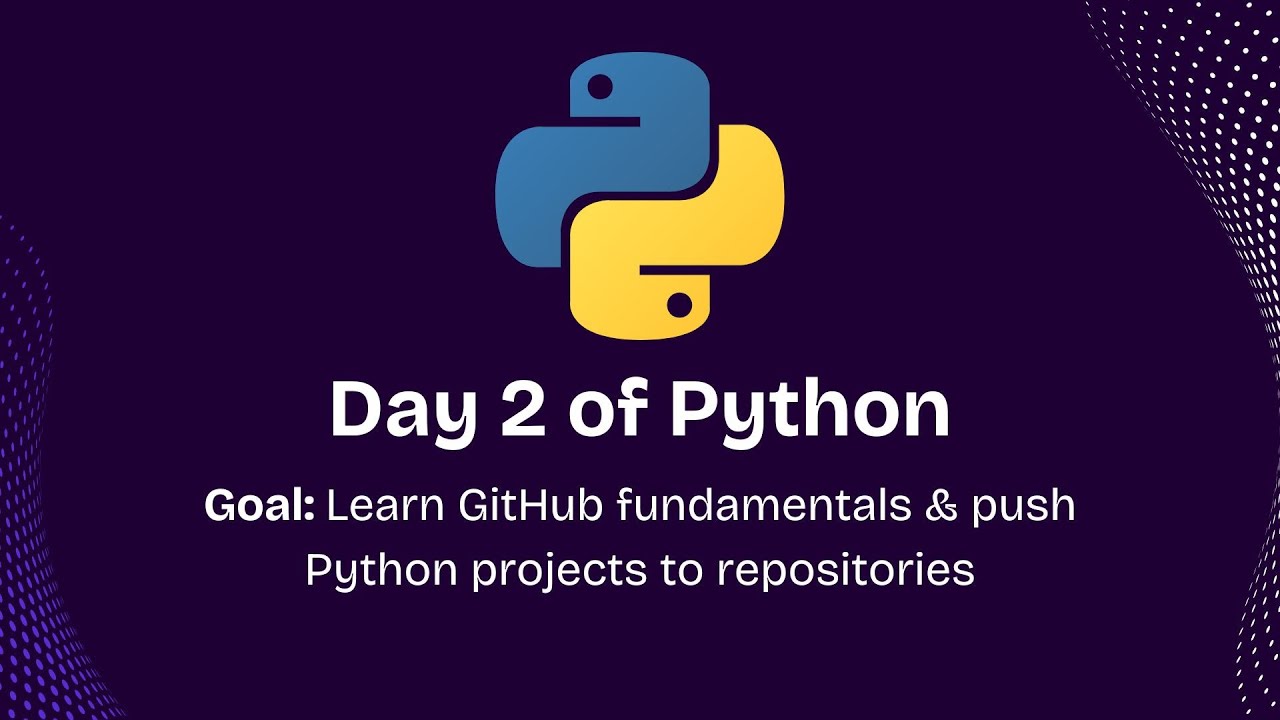 Day 2 of Python

Goal: Learn GitHub fundamentals & push Python projects to repositories